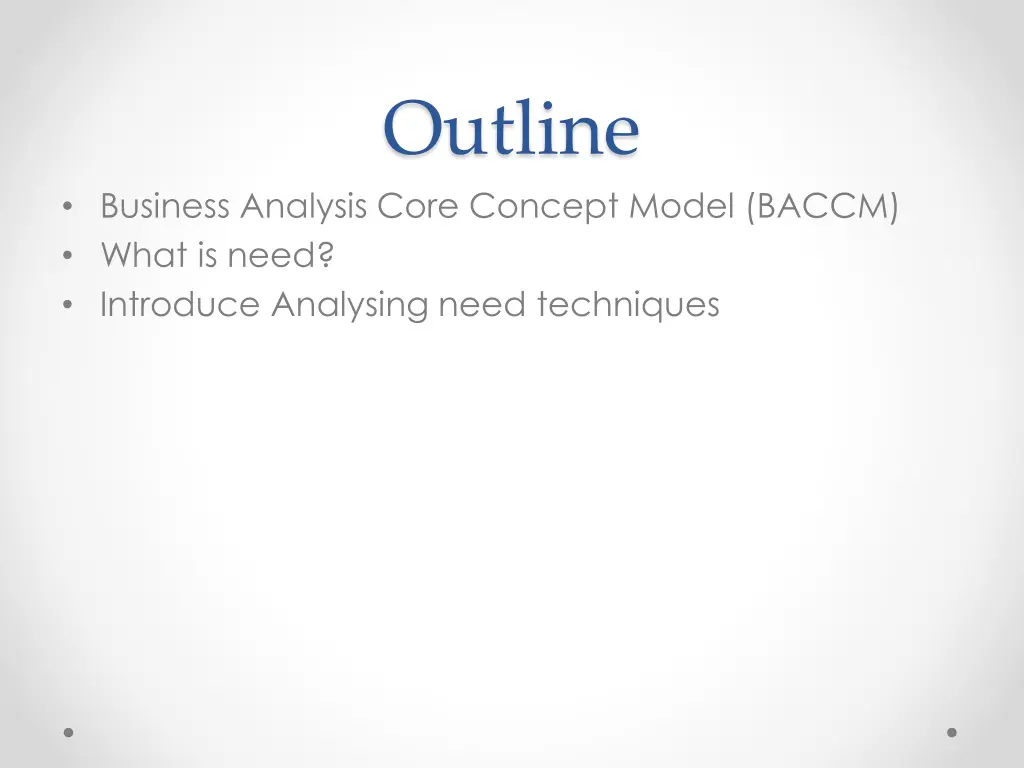 Outline

• Business Analysis Core Concept Model (BACCM)
• What is need?
• Introduce Analysing need techniques